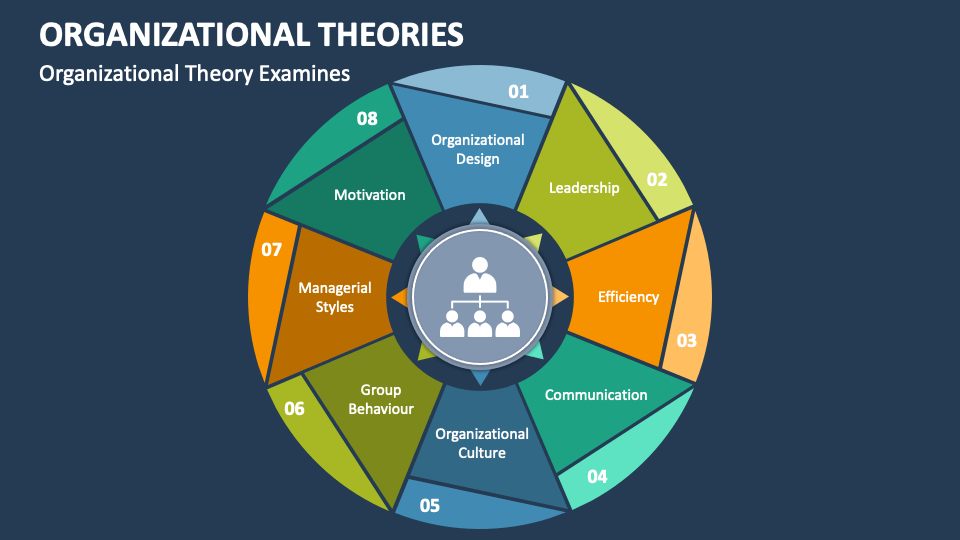 ORGANIZATIONAL THEORIES

Organizational Theory Examines

01
Organizational Design

02
Leadership

03
Efficiency

04
Communication

05
Organizational Culture

06
Group Behaviour

07
Managerial Styles

08
Motivation